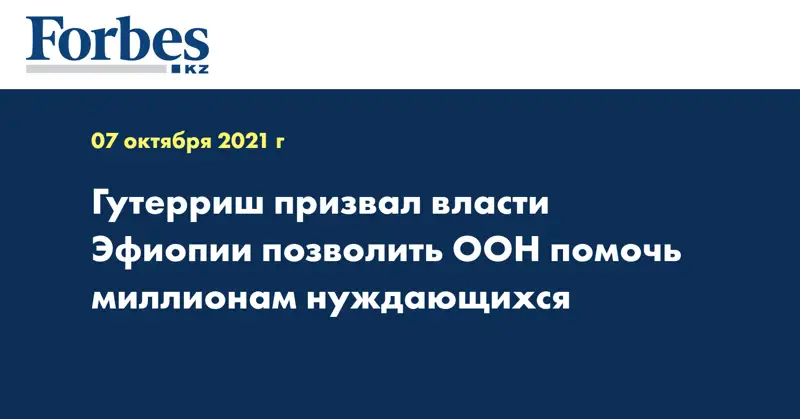 Forbes
KZ

07 октября 2021 г

Гутерриш призвал власти Эфиопии позволить ООН помочь миллионам нуждающихся